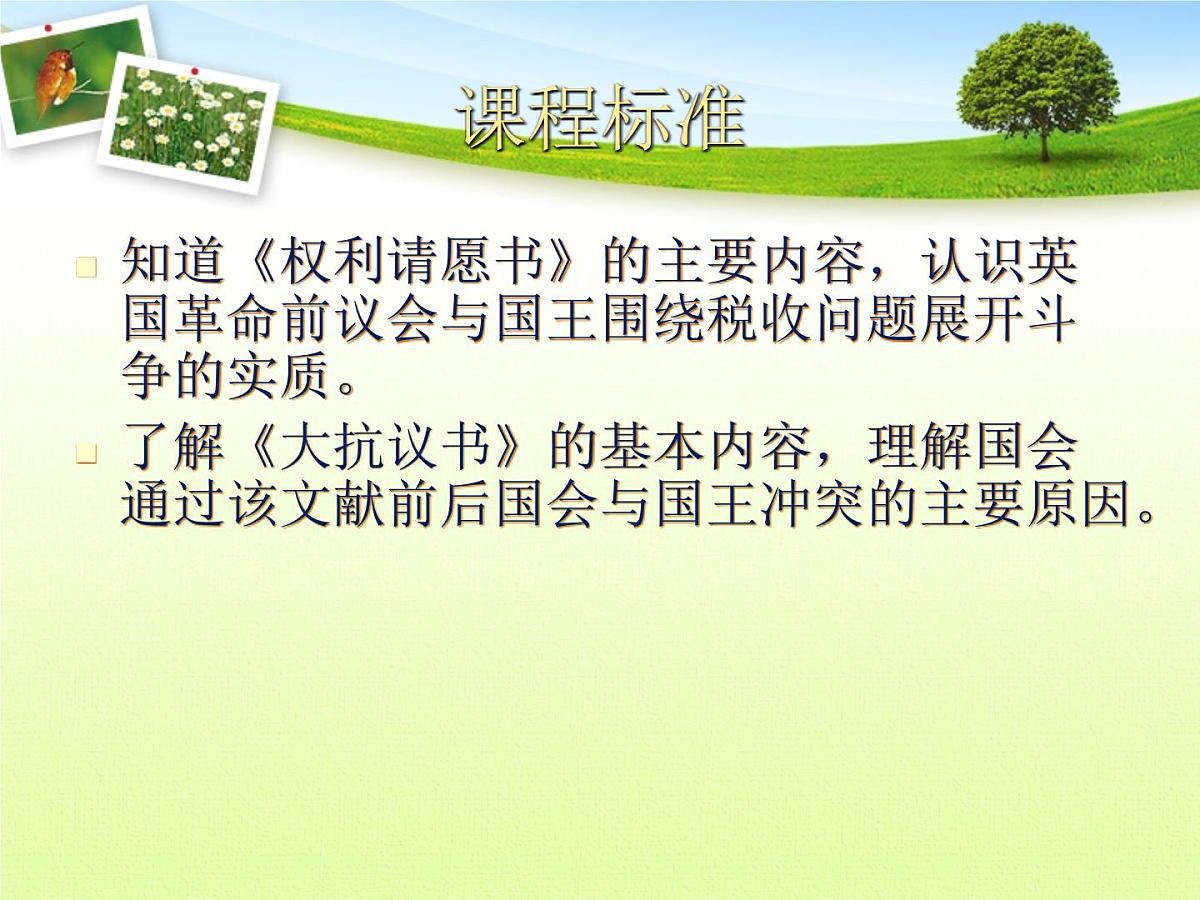 课程标准

知道《权利请愿书》的主要内容，认识英国革命前议会与国王围绕税收问题展开斗争的实质。

了解《大抗议书》的基本内容，理解国会通过该文献前后国会与国王冲突的主要原因。